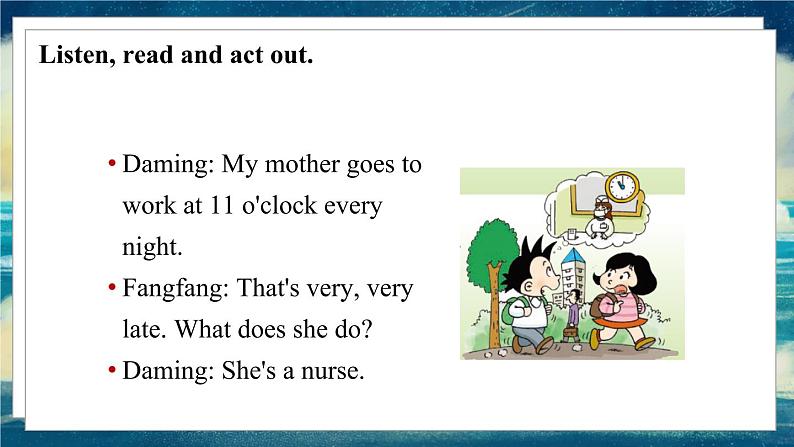 Listen, read and act out.

• Daming: My mother goes to work at 11 o'clock every night.

• Fangfang: That's very, very late. What does she do?

• Daming: She's a nurse.